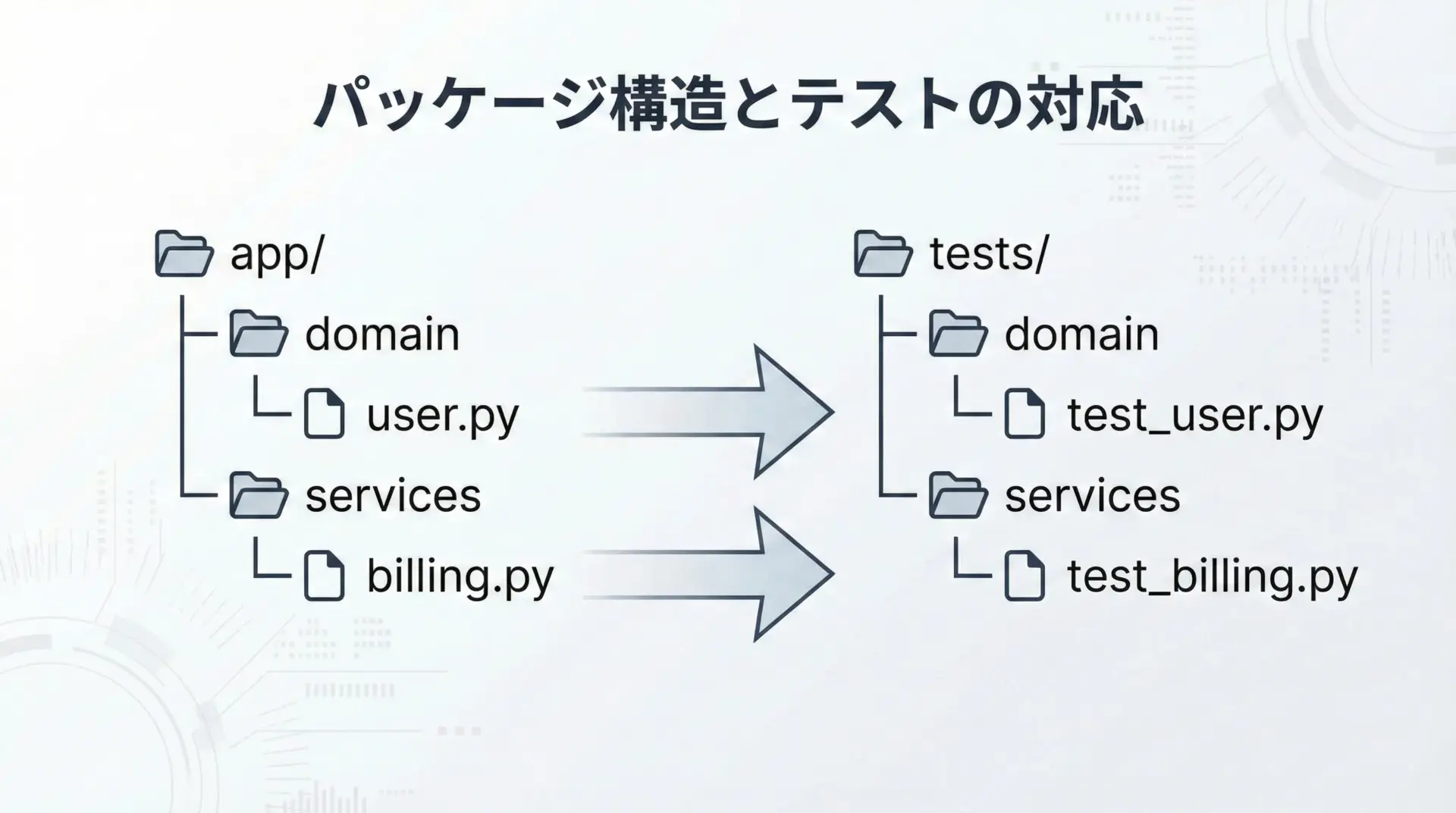 パッケージ構造とテストの対応

app/
domain
user.py
services
billing.py

tests/
domain
test_user.py
services
test_billing.py